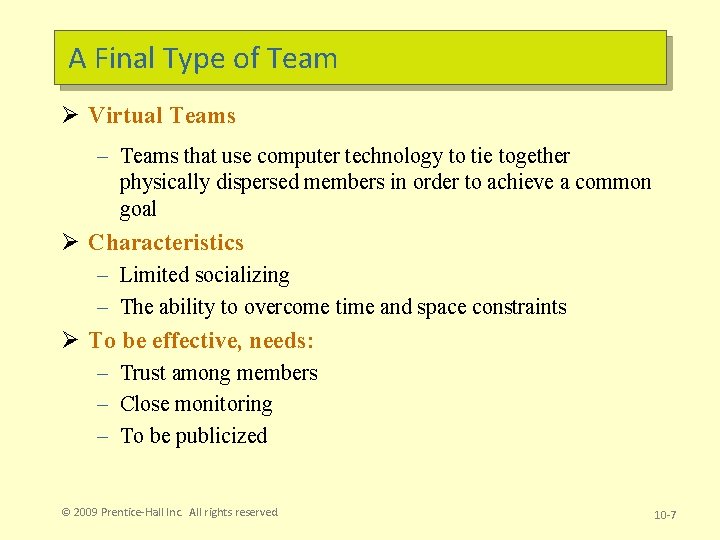 A Final Type of Team

➢ Virtual Teams
– Teams that use computer technology to tie together physically dispersed members in order to achieve a common goal

➢ Characteristics
– Limited socializing
– The ability to overcome time and space constraints

➢ To be effective, needs:
– Trust among members
– Close monitoring
– To be publicized

© 2009 Prentice-Hall Inc. All rights reserved

10-7